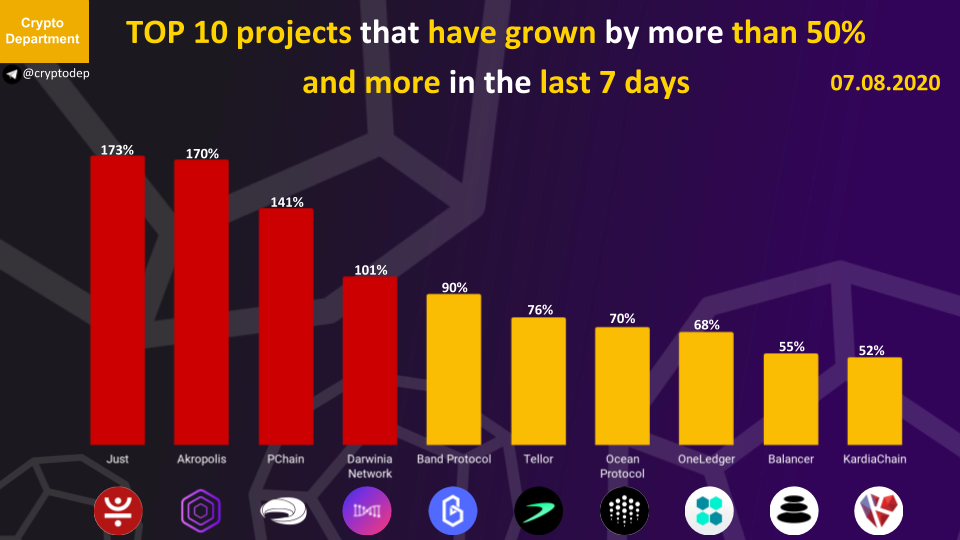 Crypto Department

@cryptodep

TOP 10 projects that have grown by more than 50% and more in the last 7 days

07.08.2020

173%
170%
141%
101%
90%
76%
70%
68%
55%
52%

Just
Akropolis
PChain
Darwinia Network
Band Protocol
Tellor
Ocean Protocol
OneLedger
Balancer
KardiaChain